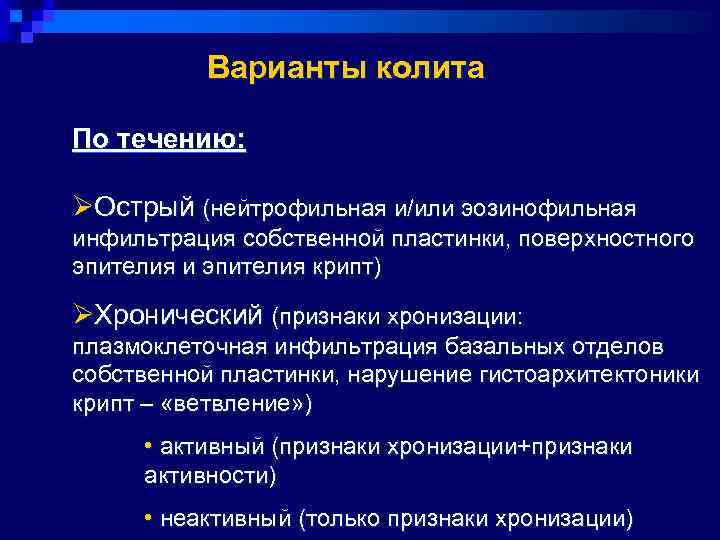 Варианты колита

По течению:

➢Острый (нейтрофильная и/или эозинофильная инфильтрация собственной пластинки, поверхностного эпителия и эпителия крипт)

➢Хронический (признаки хронизации: плазмоклеточная инфильтрация базальных отделов собственной пластинки, нарушение гистоархитектоники крипт – «ветвление»)

• активный (признаки хронизации+признаки активности)

• неактивный (только признаки хронизации)